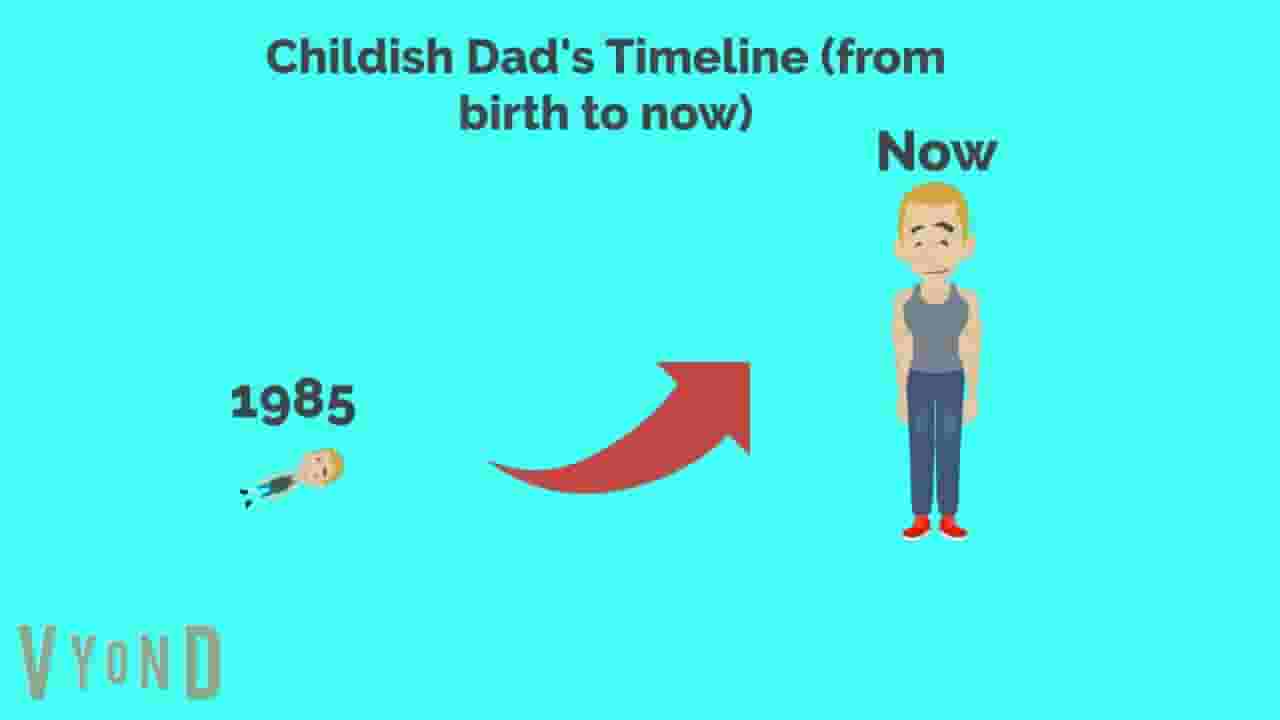 Childish Dad's Timeline (from birth to now)

Now

1985

VYOND